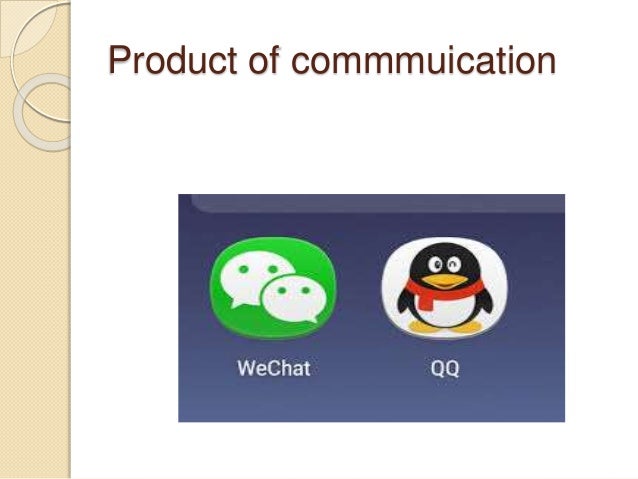 Product of commmuication

WeChat

QQ